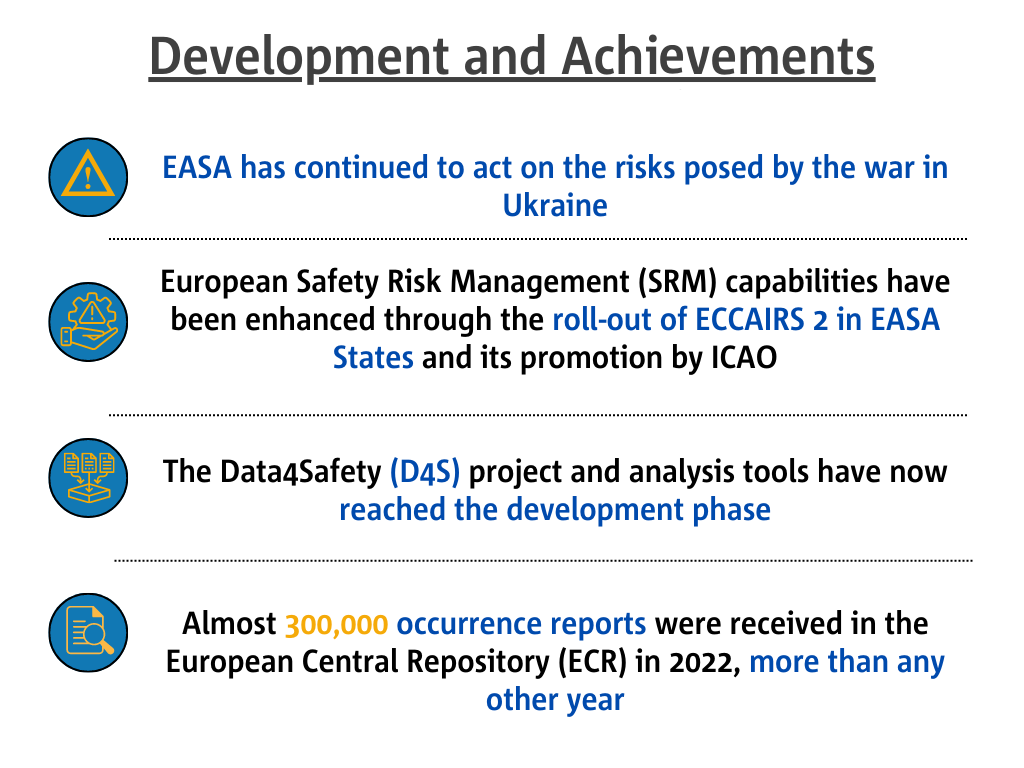 Development and Achievements

EASA has continued to act on the risks posed by the war in Ukraine

European Safety Risk Management (SRM) capabilities have been enhanced through the roll-out of ECCAIRS 2 in EASA States and its promotion by ICAO

The Data4Safety (D4S) project and analysis tools have now reached the development phase

Almost 300,000 occurrence reports were received in the European Central Repository (ECR) in 2022, more than any other year